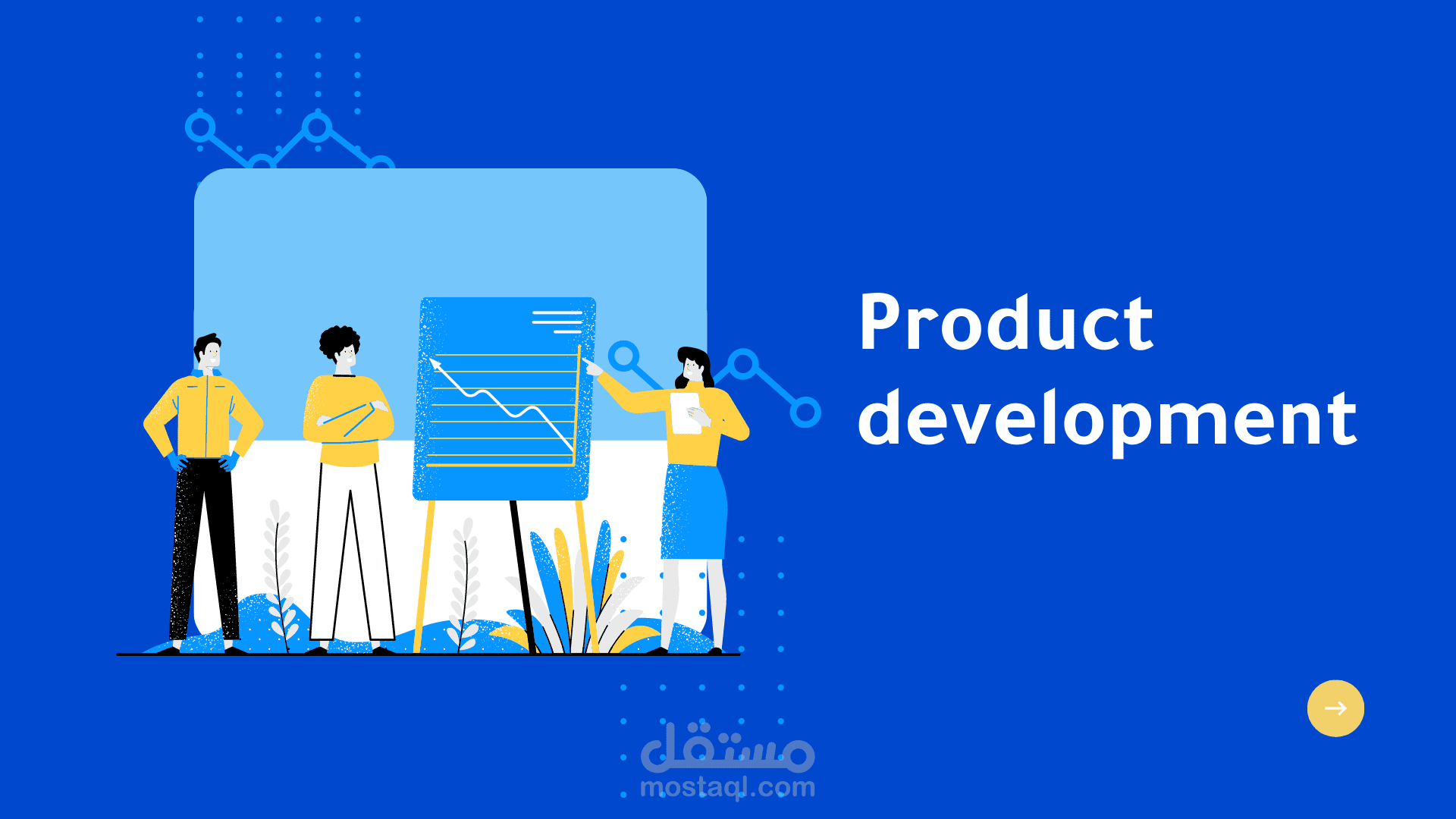 Product development

مستقل
mostaql.com